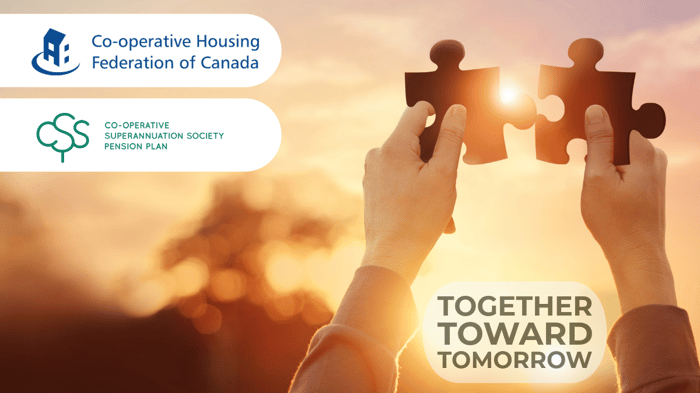 Co-operative Housing
Federation of Canada

CSS

CO-OPERATIVE
SUPERANNUATION SOCIETY
PENSION PLAN

TOGETHER
TOWARD
TOMORROW